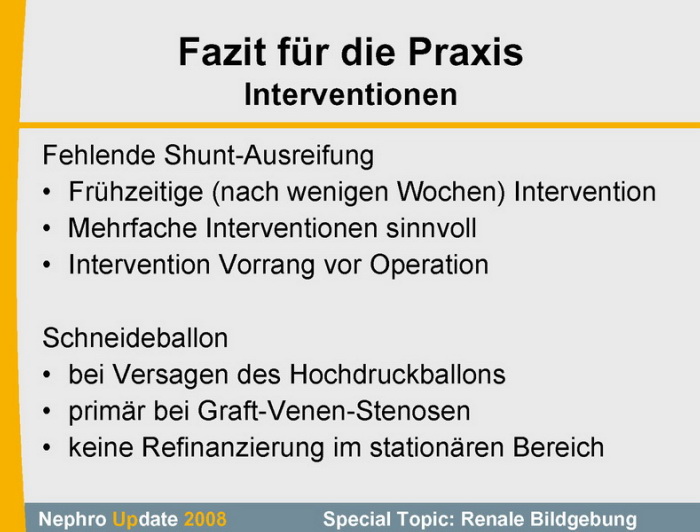 Fazit für die Praxis
Interventionen

Fehlende Shunt-Ausreifung
• Frühzeitige (nach wenigen Wochen) Intervention
• Mehrfache Interventionen sinnvoll
• Intervention Vorrang vor Operation

Schneideballon
• bei Versagen des Hochdruckballons
• primär bei Graft-Venen-Stenosen
• keine Refinanzierung im stationären Bereich

Nephro Update 2008 Special Topic: Renale Bildgebung